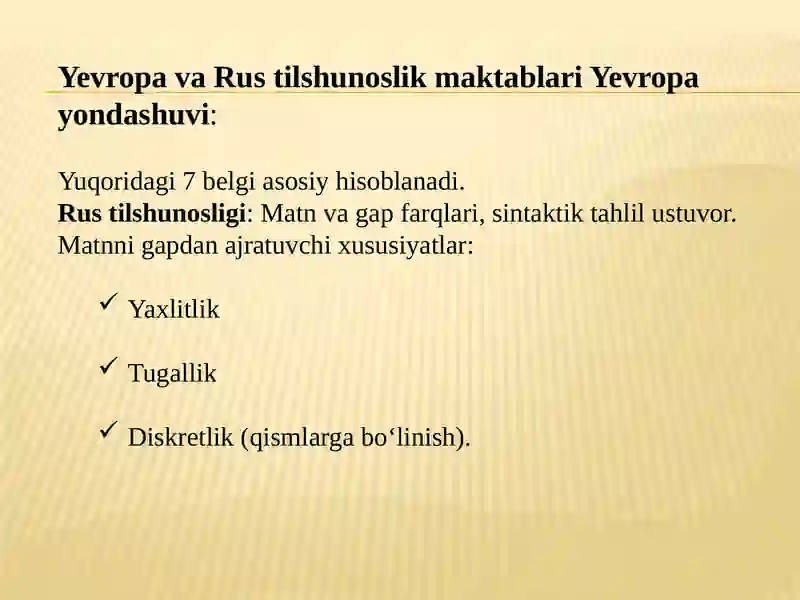 Yevropa va Rus tilshunoslik maktablari Yevropa yondashuvi:

Yuqoridagi 7 belgi asosiy hisoblanadi.
Rus tilshunosligi: Matn va gap farqlari, sintaktik tahlil ustuvor.
Matnni gapdan ajratuvchi xususiyatlar:

✓ Yaxlitlik

✓ Tugallik

✓ Diskretlik (qismlarga bo‘linish).